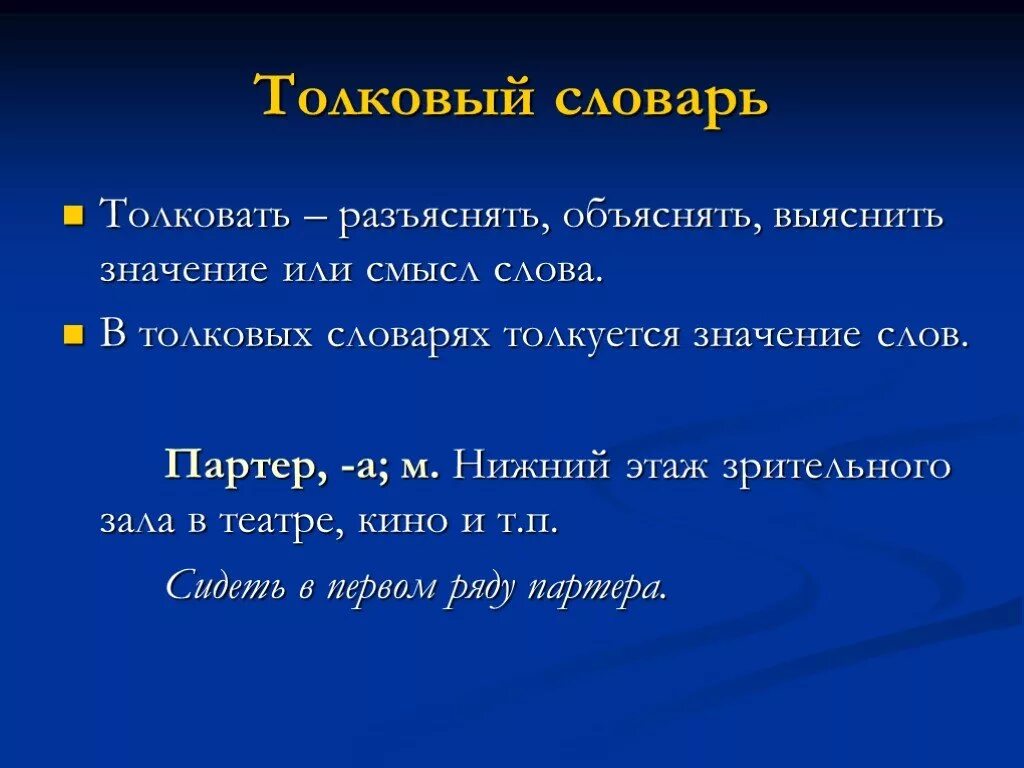 Толковый словарь

Толковать – разъяснять, объяснять, выяснить значение или смысл слова.

В толковых словарях толкуется значение слов.

Партер, -а; м. Нижний этаж зрительного зала в театре, кино и т.п.

Сидеть в первом ряду партера.